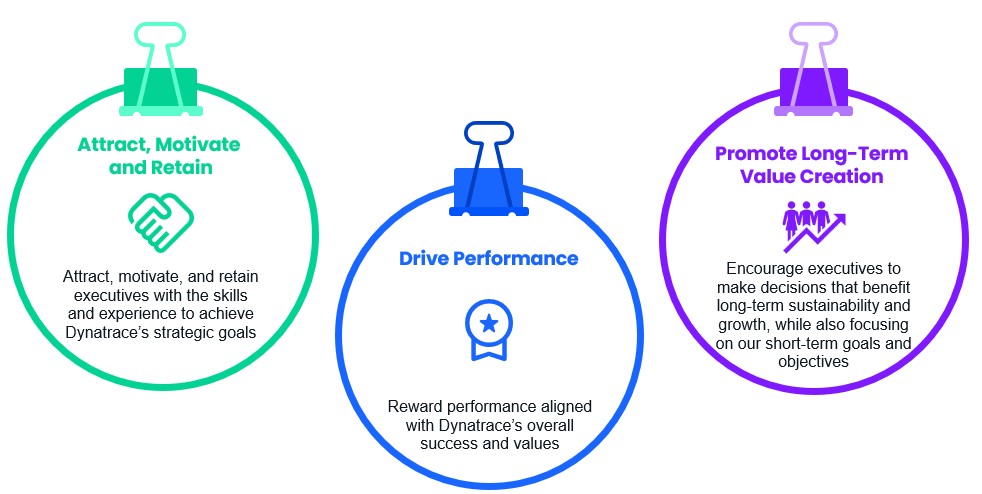 Attract, Motivate and Retain

Attract, motivate, and retain executives with the skills and experience to achieve Dynatrace's strategic goals

Drive Performance

Reward performance aligned with Dynatrace's overall success and values

Promote Long-Term Value Creation

Encourage executives to make decisions that benefit long-term sustainability and growth, while also focusing on our short-term goals and objectives